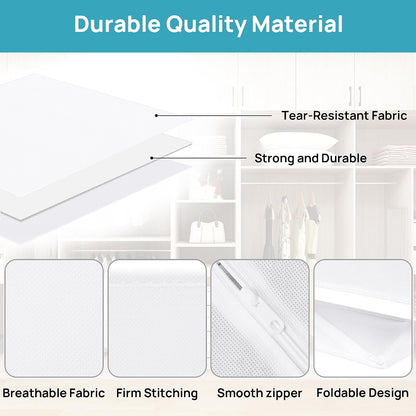 Durable Quality Material

Tear-Resistant Fabric

Strong and Durable

Breathable Fabric

Firm Stitching

Smooth zipper

Foldable Design